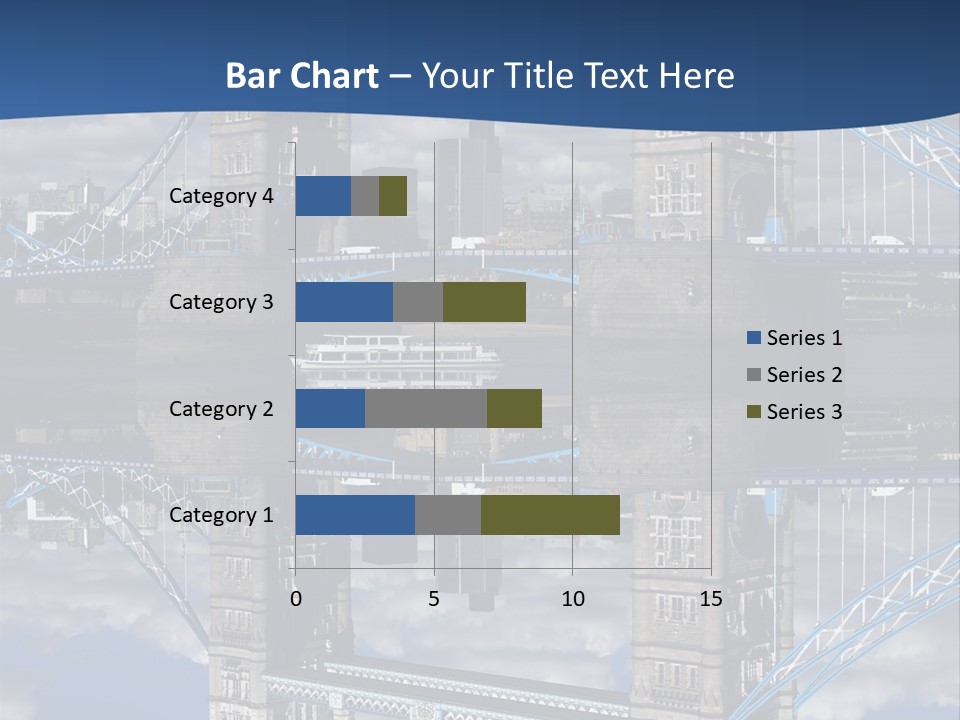 Bar Chart – Your Title Text Here

Category 4
Category 3
Category 2
Category 1

0
5
10
15

Series 1
Series 2
Series 3